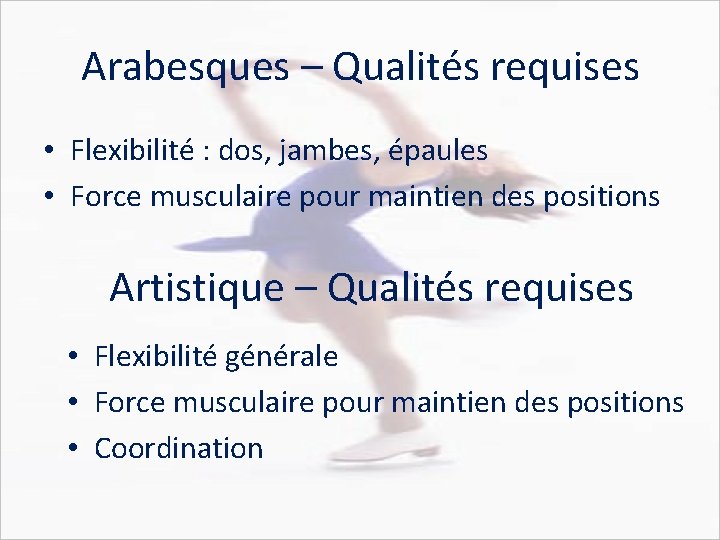 Arabesques – Qualités requises

• Flexibilité : dos, jambes, épaules
• Force musculaire pour maintien des positions

Artistique – Qualités requises

• Flexibilité générale
• Force musculaire pour maintien des positions
• Coordination